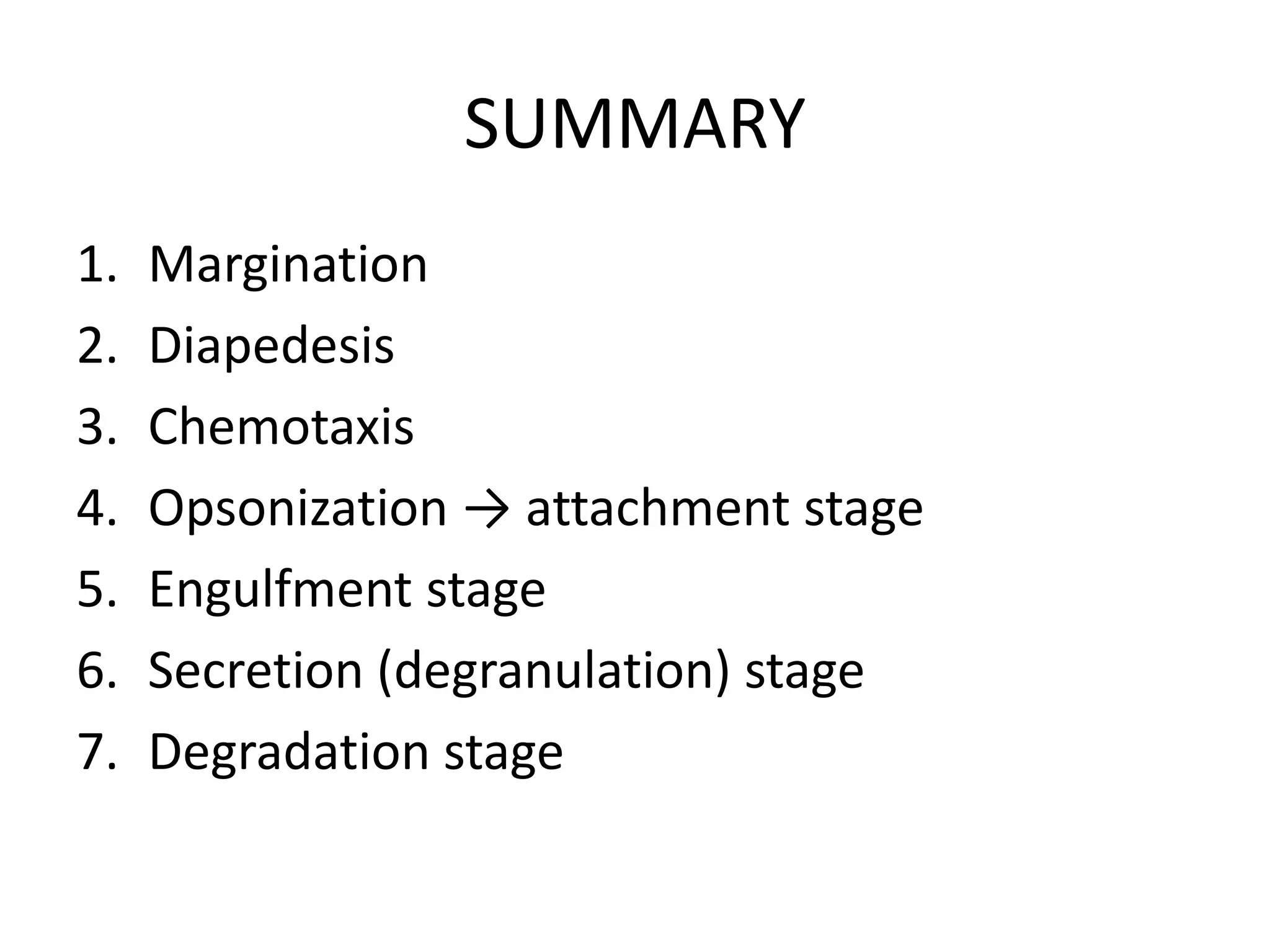 SUMMARY

1. Margination
2. Diapedesis
3. Chemotaxis
4. Opsonization → attachment stage
5. Engulfment stage
6. Secretion (degranulation) stage
7. Degradation stage